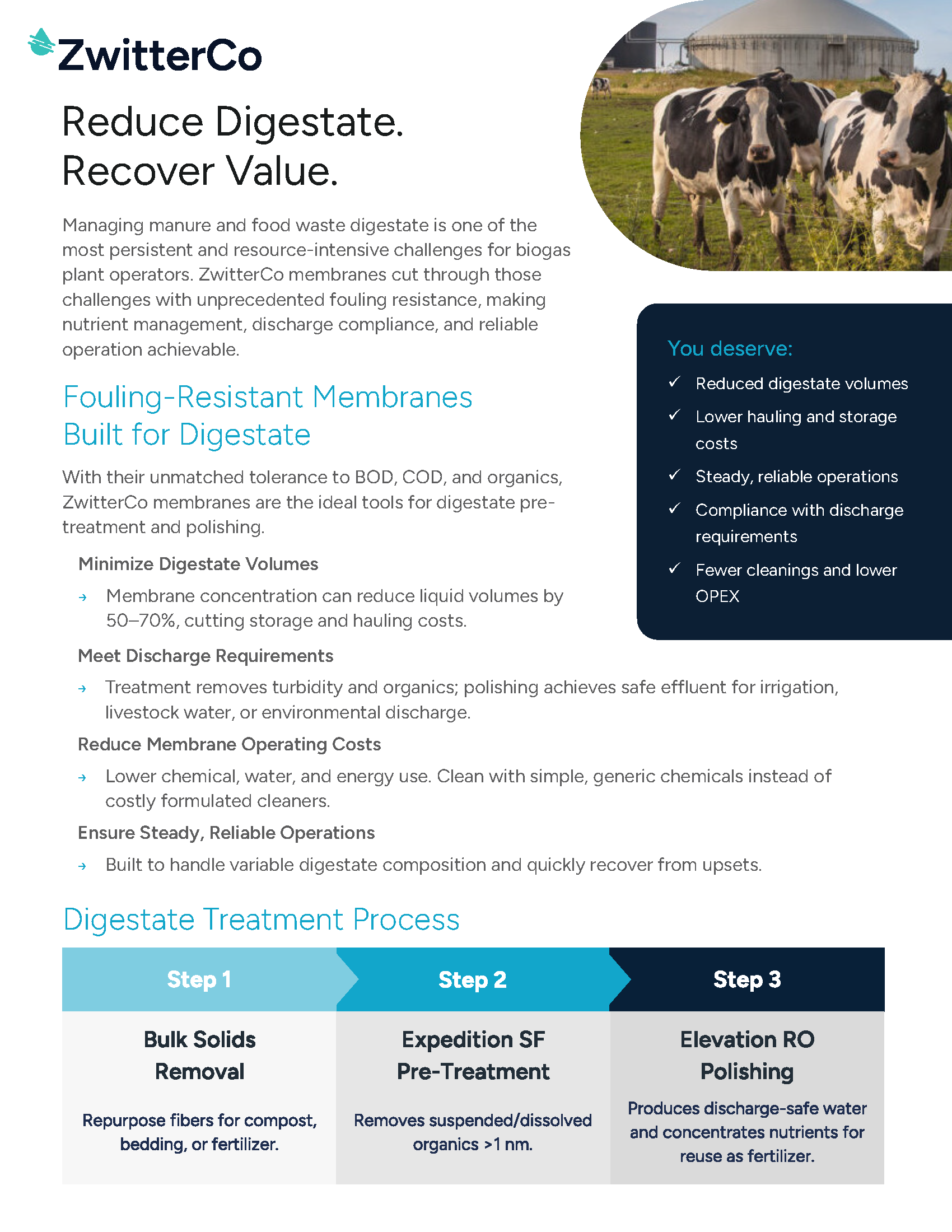 ZwitterCo

Reduce Digestate.
Recover Value.

Managing manure and food waste digestate is one of the most persistent and resource-intensive challenges for biogas plant operators. ZwitterCo membranes cut through those challenges with unprecedented fouling resistance, making nutrient management, discharge compliance, and reliable operation achievable.

You deserve:
✓ Reduced digestate volumes
✓ Lower hauling and storage costs
✓ Steady, reliable operations
✓ Compliance with discharge requirements
✓ Fewer cleanings and lower OPEX

Fouling-Resistant Membranes Built for Digestate

With their unmatched tolerance to BOD, COD, and organics, ZwitterCo membranes are the ideal tools for digestate pre-treatment and polishing.

Minimize Digestate Volumes
→ Membrane concentration can reduce liquid volumes by 50–70%, cutting storage and hauling costs.

Meet Discharge Requirements
→ Treatment removes turbidity and organics; polishing achieves safe effluent for irrigation, livestock water, or environmental discharge.

Reduce Membrane Operating Costs
→ Lower chemical, water, and energy use. Clean with simple, generic chemicals instead of costly formulated cleaners.

Ensure Steady, Reliable Operations
→ Built to handle variable digestate composition and quickly recover from upsets.

Digestate Treatment Process

| Step 1 | Step 2 | Step 3 |
|---|---|---|
| Bulk Solids Removal | Expedition SF Pre-Treatment | Elevation RO Polishing |
| Repurpose fibers for compost, bedding, or fertilizer. | Removes suspended/dissolved organics >1 nm. | Produces discharge-safe water and concentrates nutrients for reuse as fertilizer. |